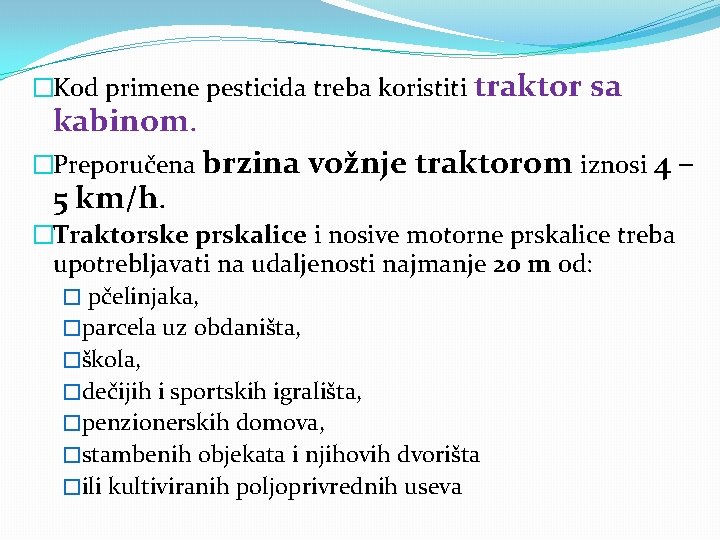 □Kod primene pesticida treba koristiti traktor sa kabinom.

□Preporučena brzina vožnje traktorom iznosi 4 – 5 km/h.

□Traktorske prskalice i nosive motorne prskalice treba upotrebljavati na udaljenosti najmanje 20 m od:

□ pčelinjaka,

□parcela uz obdaništa,

□škola,

□dečijih i sportskih igrališta,

□penzionerskih domova,

□stambenih objekata i njihovih dvorišta

□ili kultiviranih poljoprivrednih useva